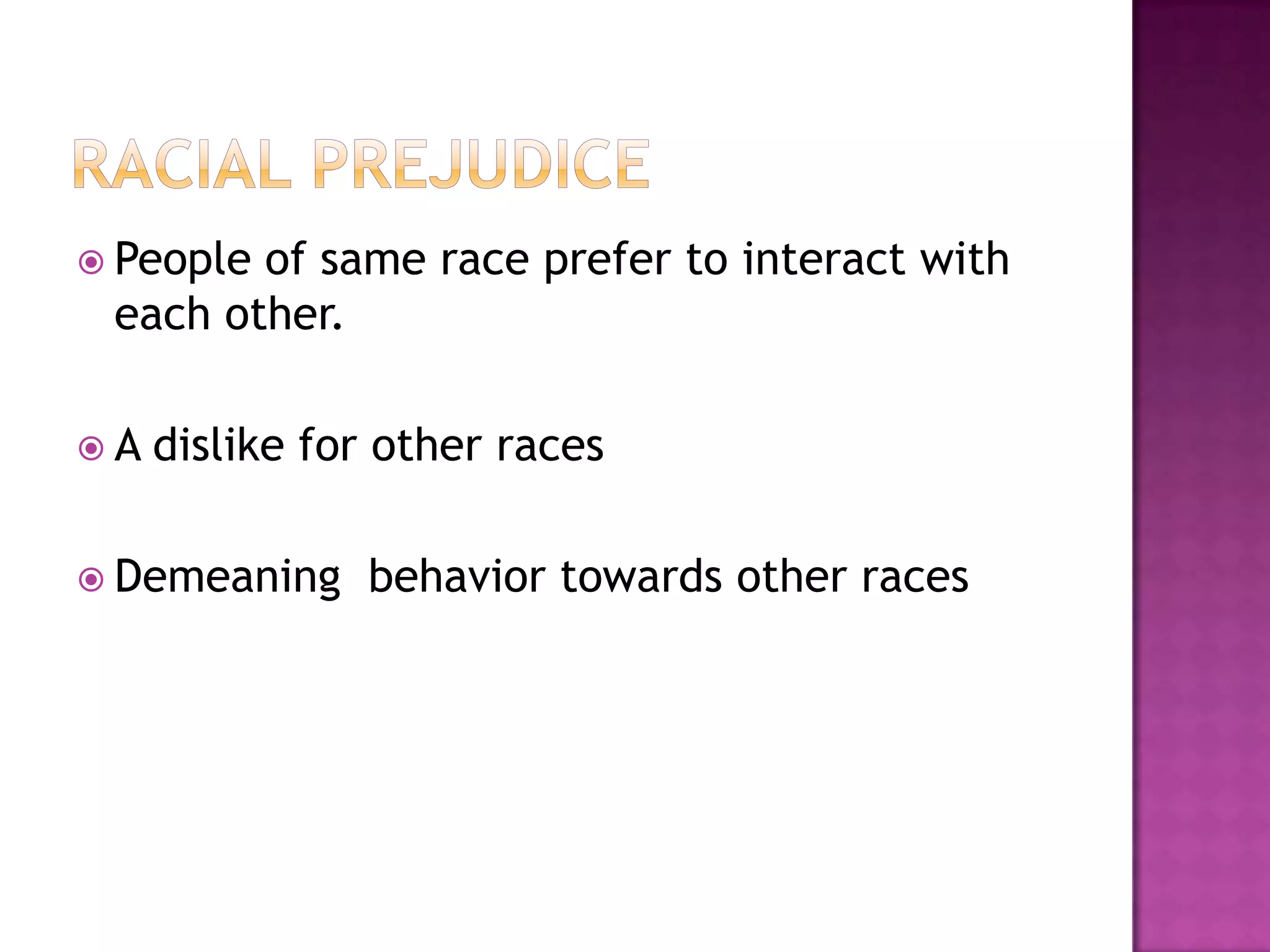 RACIAL PREJUDICE

People of same race prefer to interact with each other.

A dislike for other races

Demeaning  behavior towards other races